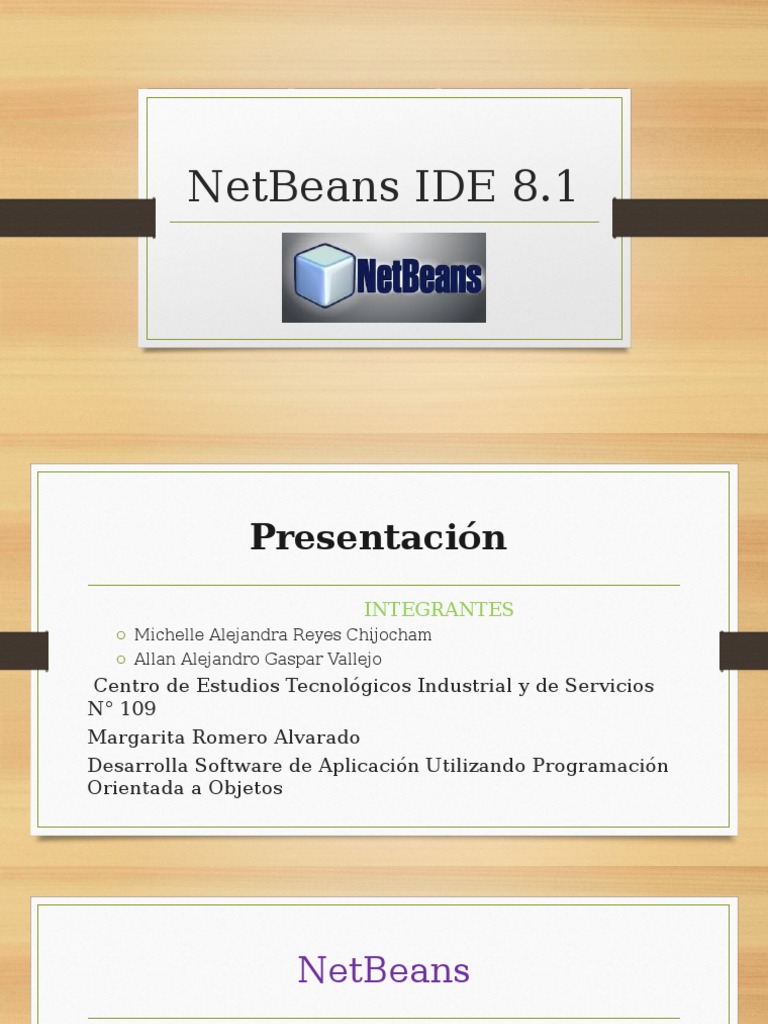 NetBeans IDE 8.1

NetBeans

Presentación

INTEGRANTES

○ Michelle Alejandra Reyes Chijocham
○ Allan Alejandro Gaspar Vallejo

Centro de Estudios Tecnológicos Industrial y de Servicios N° 109

Margarita Romero Alvarado

Desarrolla Software de Aplicación Utilizando Programación Orientada a Objetos

NetBeans